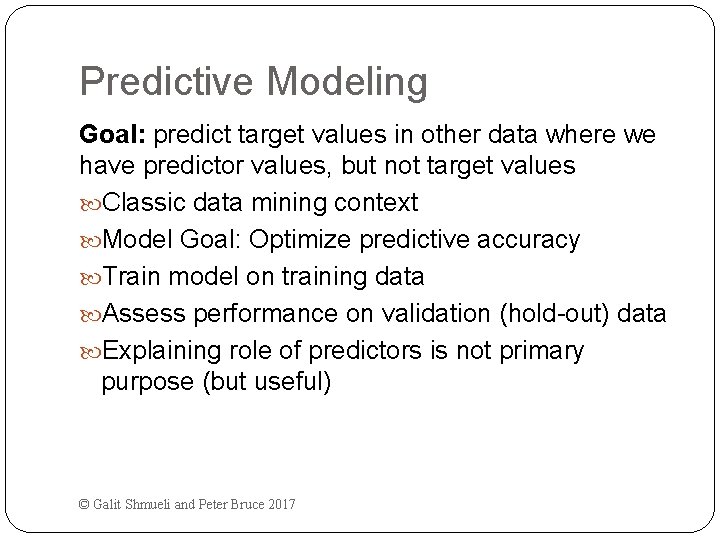 Predictive Modeling

Goal: predict target values in other data where we have predictor values, but not target values

Classic data mining context

Model Goal: Optimize predictive accuracy

Train model on training data

Assess performance on validation (hold-out) data

Explaining role of predictors is not primary purpose (but useful)

© Galit Shmueli and Peter Bruce 2017